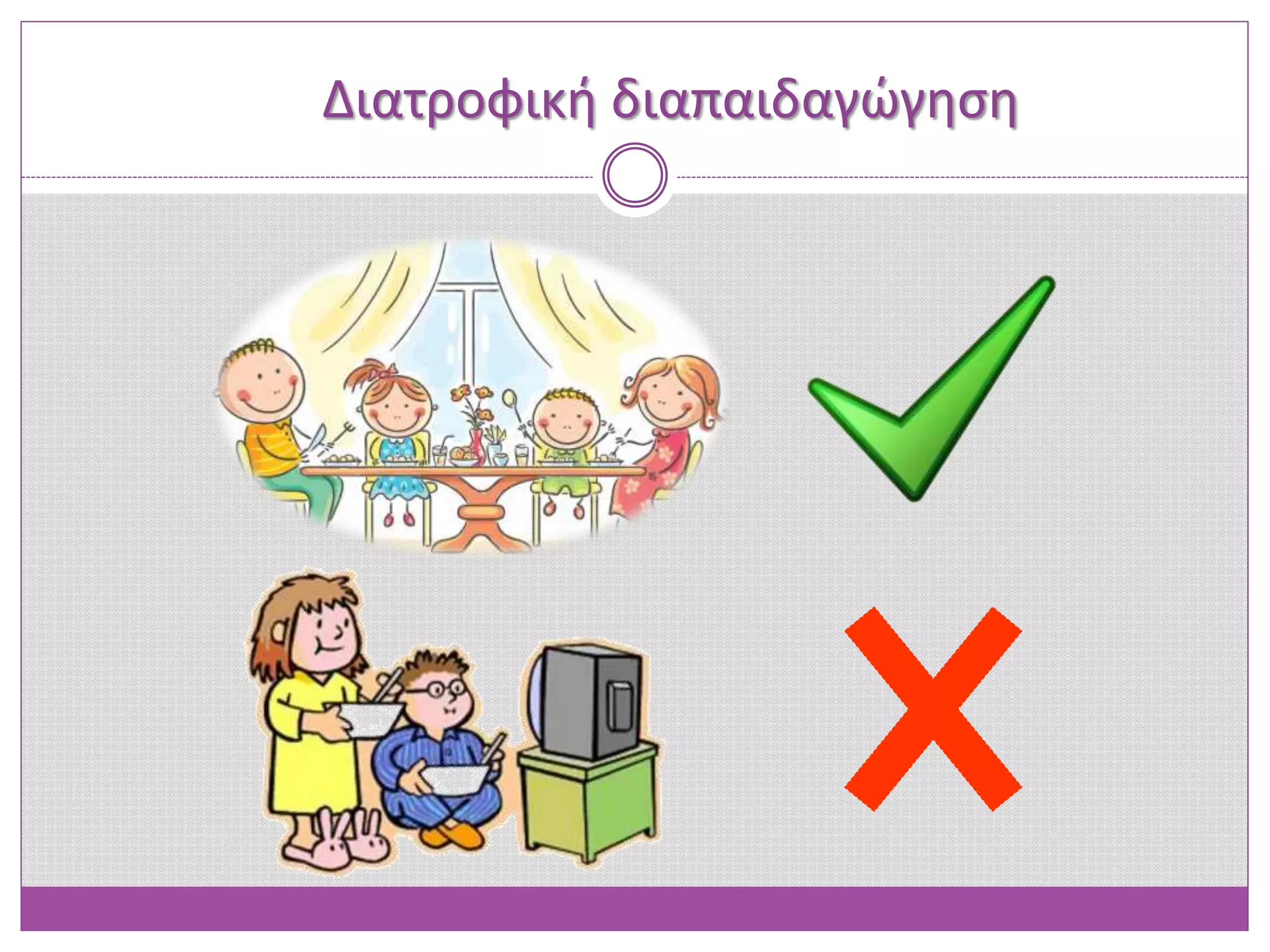 Διατροφική διαπαιδαγώγηση